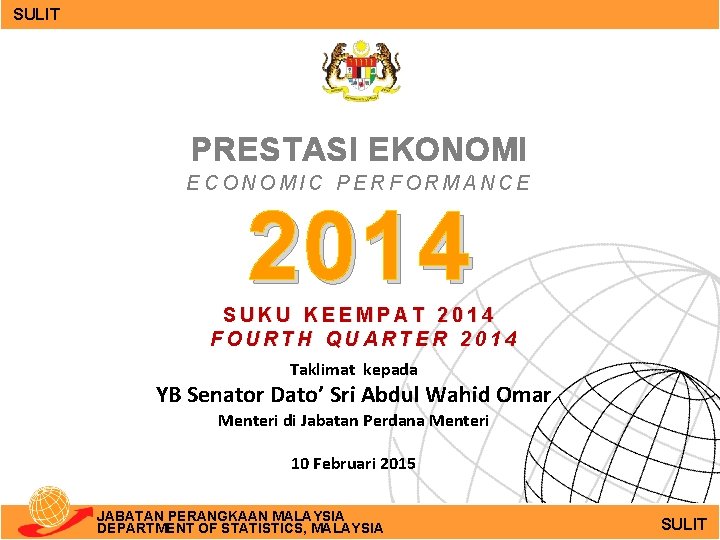 SULIT

PRESTASI EKONOMI
ECONOMIC PERFORMANCE

2014

SUKU KEEMPAT 2014
FOURTH QUARTER 2014

Taklimat kepada
YB Senator Dato' Sri Abdul Wahid Omar
Menteri di Jabatan Perdana Menteri

10 Februari 2015

JABATAN PERANGKAAN MALAYSIA
DEPARTMENT OF STATISTICS, MALAYSIA

SULIT